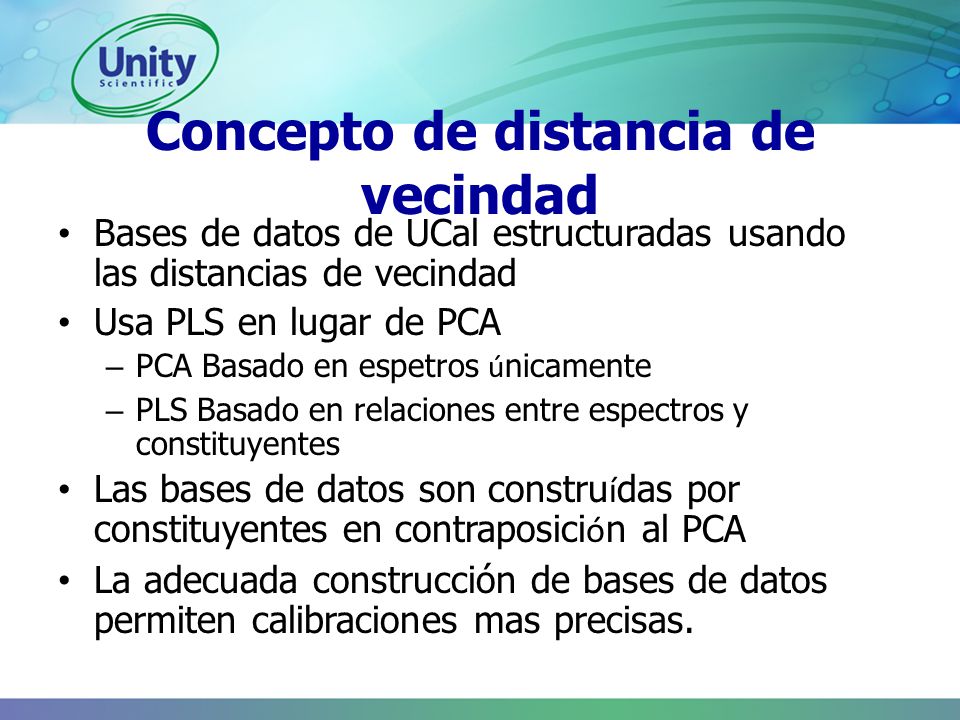 Unity
Scientific

Concepto de distancia de vecindad

• Bases de datos de UCal estructuradas usando las distancias de vecindad
• Usa PLS en lugar de PCA
– PCA Basado en espetros únicamente
– PLS Basado en relaciones entre espectros y constituyentes
• Las bases de datos son construídas por constituyentes en contraposición al PCA
• La adecuada construcción de bases de datos permiten calibraciones mas precisas.